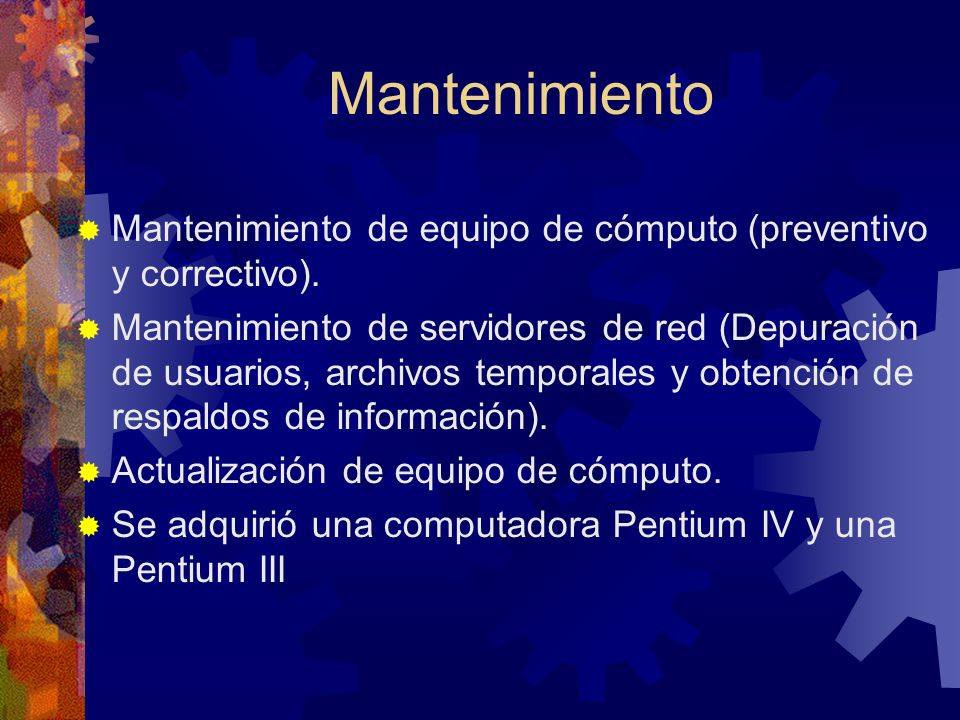 Mantenimiento

Mantenimiento de equipo de cómputo (preventivo y correctivo).

Mantenimiento de servidores de red (Depuración de usuarios, archivos temporales y obtención de respaldos de información).

Actualización de equipo de cómputo.

Se adquirió una computadora Pentium IV y una Pentium III